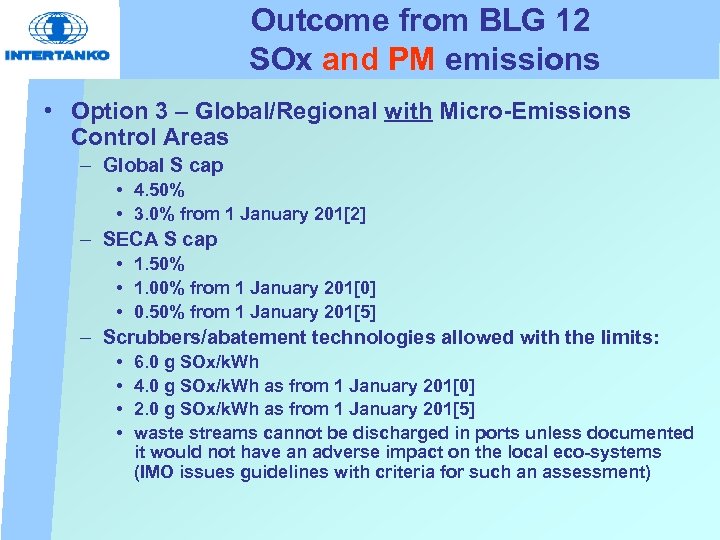 INTERTANKO

Outcome from BLG 12
SOx and PM emissions

• Option 3 – Global/Regional with Micro-Emissions Control Areas
– Global S cap
• 4.50%
• 3.0% from 1 January 201[2]
– SECA S cap
• 1.50%
• 1.00% from 1 January 201[0]
• 0.50% from 1 January 201[5]
– Scrubbers/abatement technologies allowed with the limits:
• 6.0 g SOx/kWh
• 4.0 g SOx/kWh as from 1 January 201[0]
• 2.0 g SOx/kWh as from 1 January 201[5]
• waste streams cannot be discharged in ports unless documented it would not have an adverse impact on the local eco-systems (IMO issues guidelines with criteria for such an assessment)